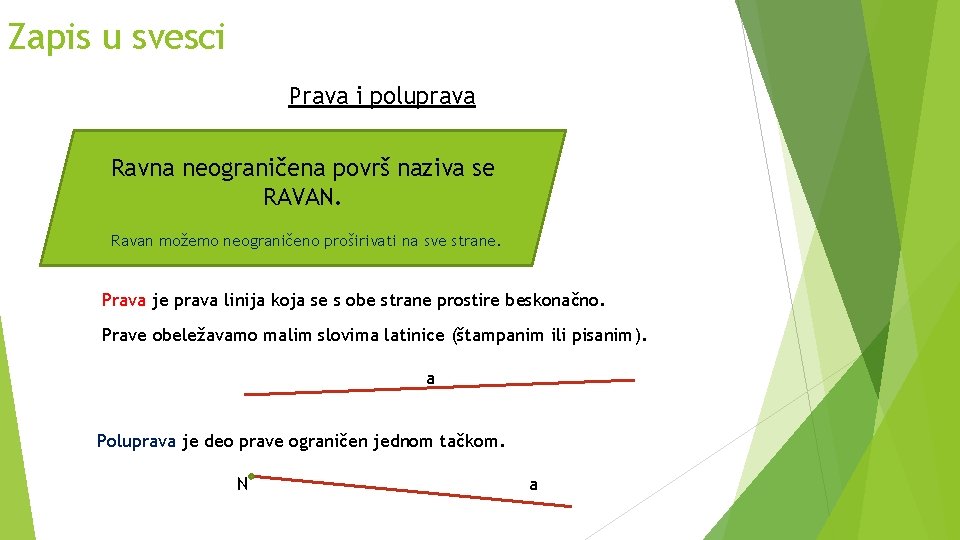 Zapis u svesci

Prava i poluprava

Ravna neograničena površ naziva se RAVAN.

Ravan možemo neograničeno proširivati na sve strane.

Prava je prava linija koja se s obe strane prostire beskonačno.

Prave obeležavamo malim slovima latinice (štampanim ili pisanim).

a

Poluprava je deo prave ograničen jednom tačkom.

N

a